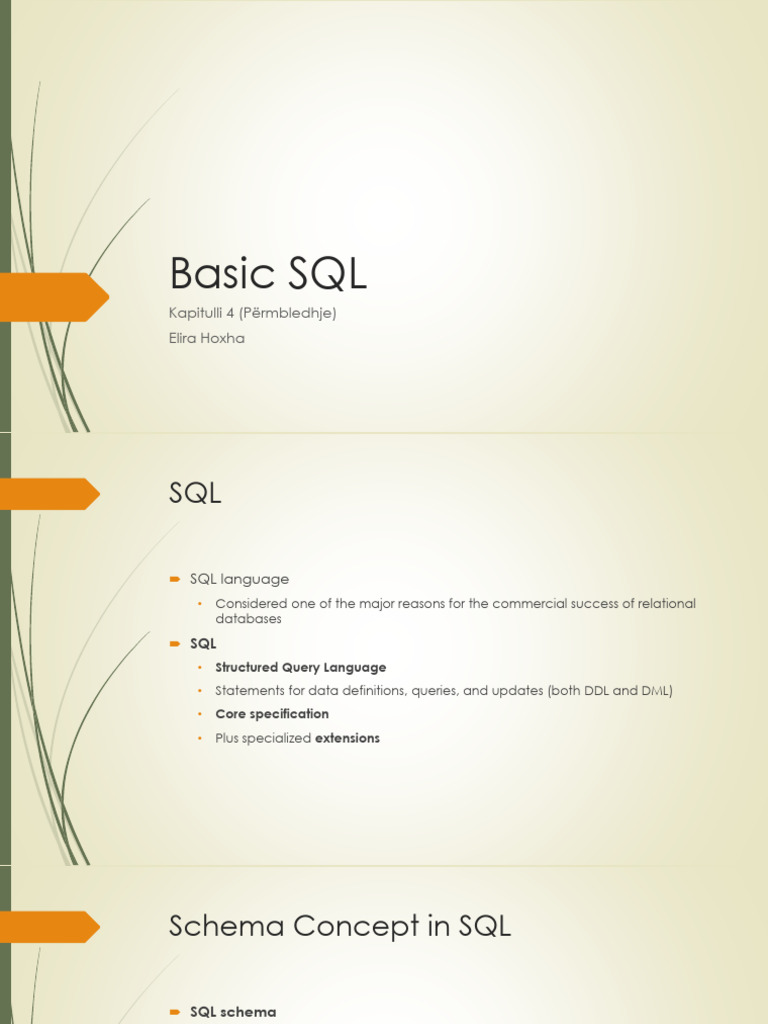 Basic SQL

Kapitulli 4 (Përmbledhje)

Elira Hoxha

SQL

SQL language

Considered one of the major reasons for the commercial success of relational databases

SQL

Structured Query Language

Statements for data definitions, queries, and updates (both DDL and DML)

Core specification

Plus specialized extensions

Schema Concept in SQL

SQL schema